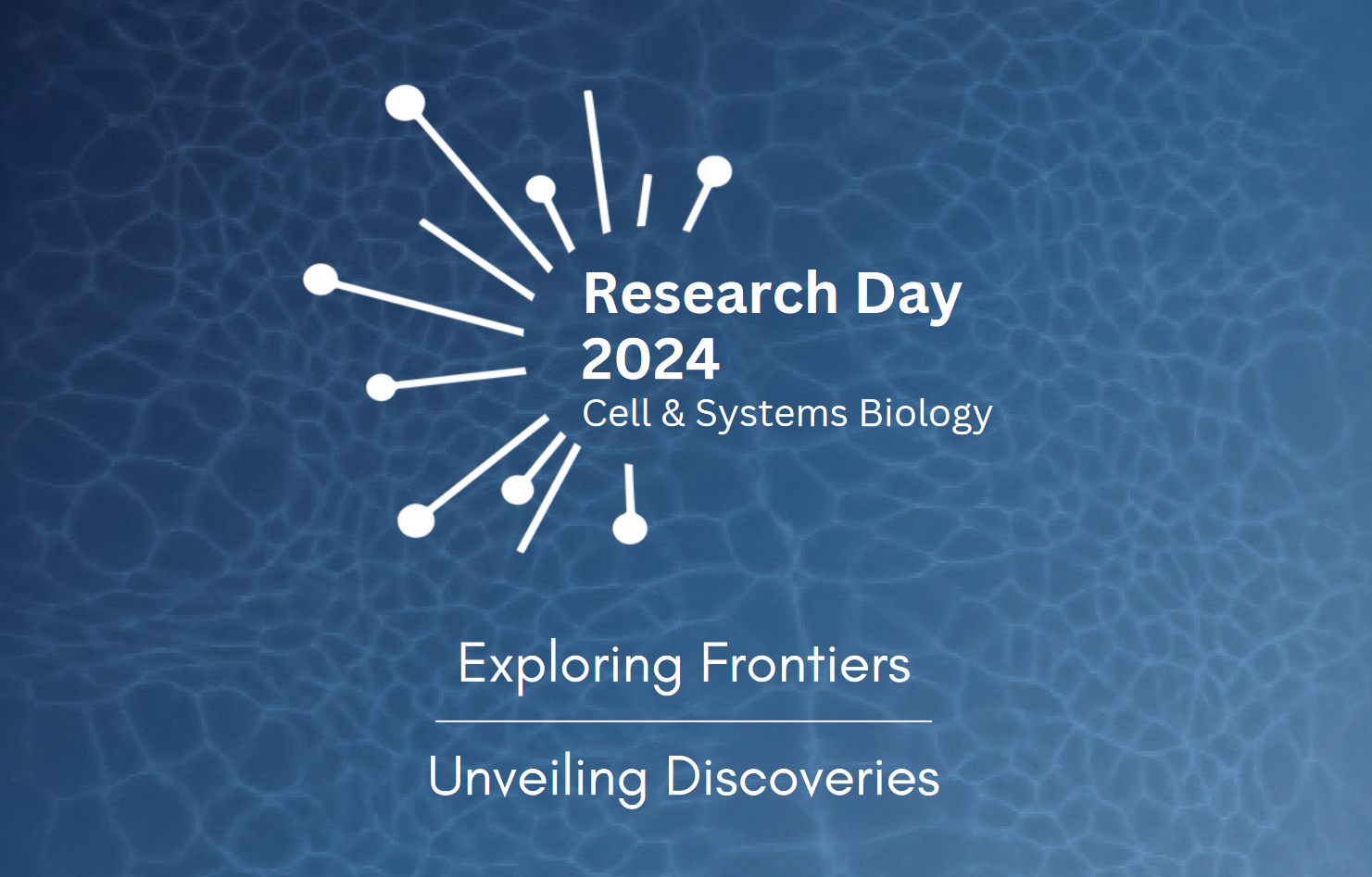 Research Day 2024
Cell & Systems Biology

Exploring Frontiers

Unveiling Discoveries